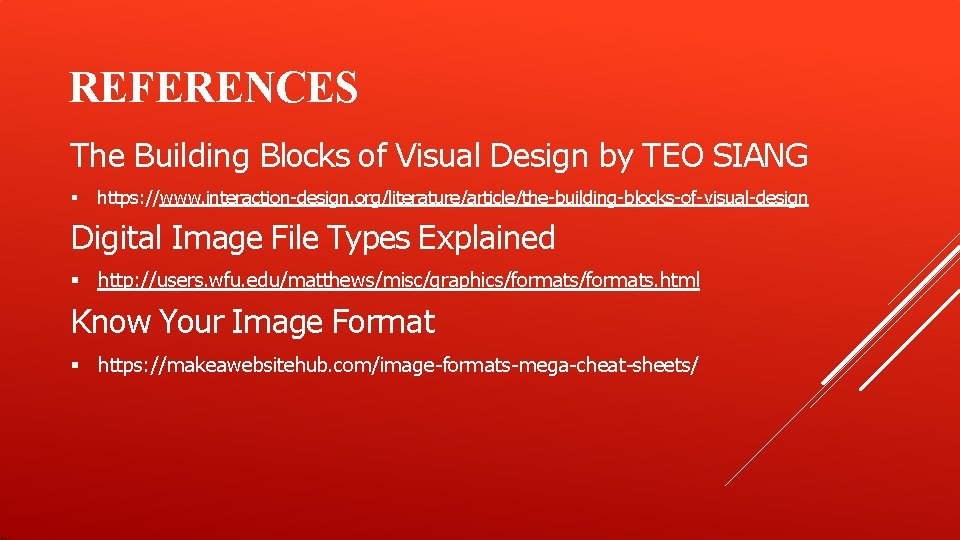 REFERENCES

The Building Blocks of Visual Design by TEO SIANG

▪ https://www.interaction-design.org/literature/article/the-building-blocks-of-visual-design

Digital Image File Types Explained

▪ http://users.wfu.edu/matthews/misc/graphics/formats/formats.html

Know Your Image Format

▪ https://makeawebsitehub.com/image-formats-mega-cheat-sheets/